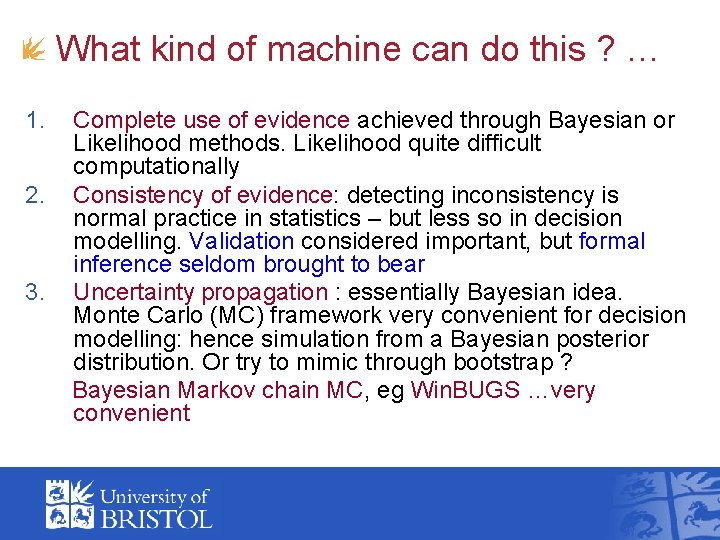 What kind of machine can do this ? …

1. Complete use of evidence achieved through Bayesian or Likelihood methods. Likelihood quite difficult computationally
2. Consistency of evidence: detecting inconsistency is normal practice in statistics – but less so in decision modelling. Validation considered important, but formal inference seldom brought to bear
3. Uncertainty propagation : essentially Bayesian idea. Monte Carlo (MC) framework very convenient for decision modelling: hence simulation from a Bayesian posterior distribution. Or try to mimic through bootstrap ?

Bayesian Markov chain MC, eg WinBUGS …very convenient

University of BRISTOL